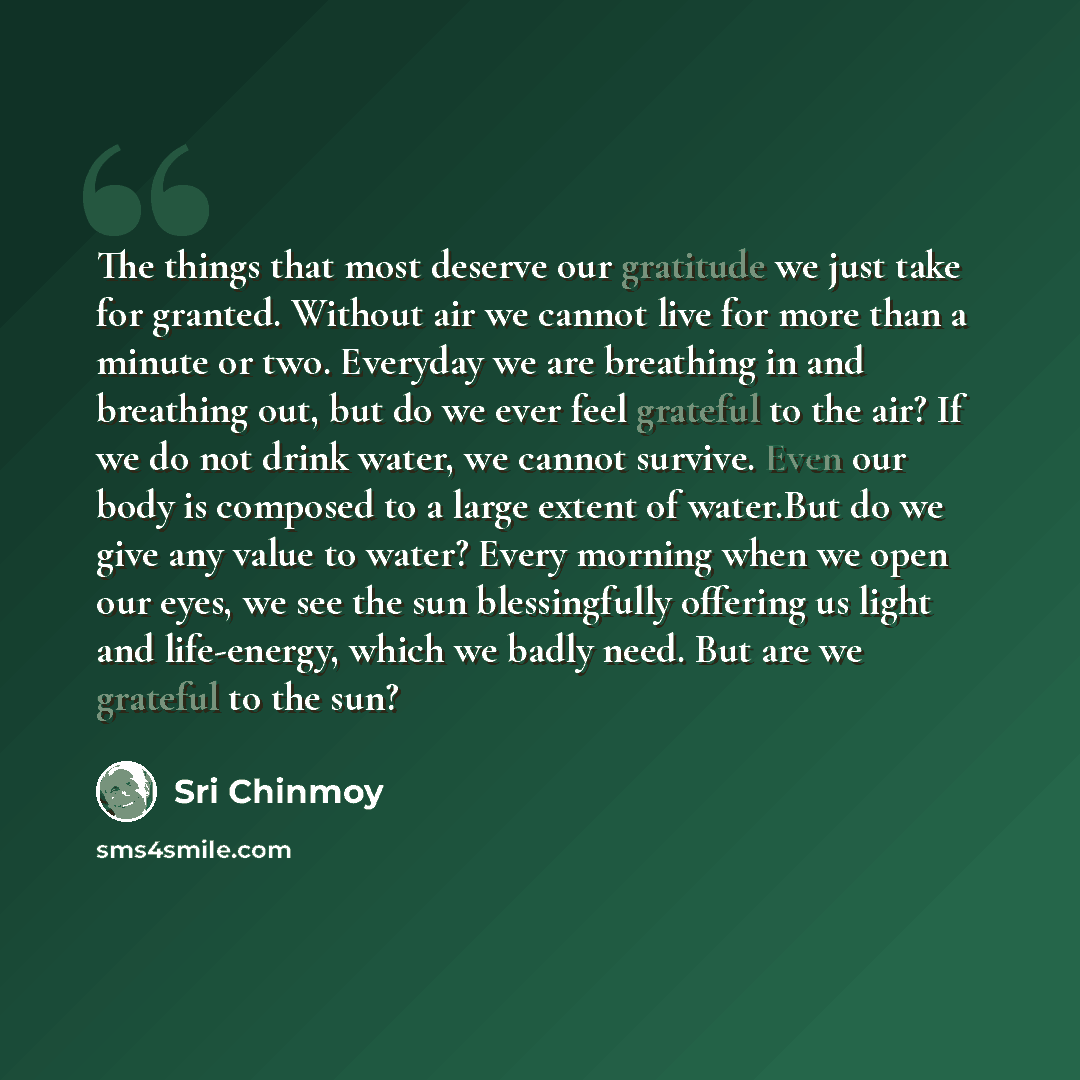 The things that most deserve our gratitude we just take for granted. Without air we cannot live for more than a minute or two. Everyday we are breathing in and breathing out, but do we ever feel grateful to the air? If we do not drink water, we cannot survive. Even our body is composed to a large extent of water.But do we give any value to water? Every morning when we open our eyes, we see the sun blessingfully offering us light and life-energy, which we badly need. But are we grateful to the sun?

Sri Chinmoy

sms4smile.com